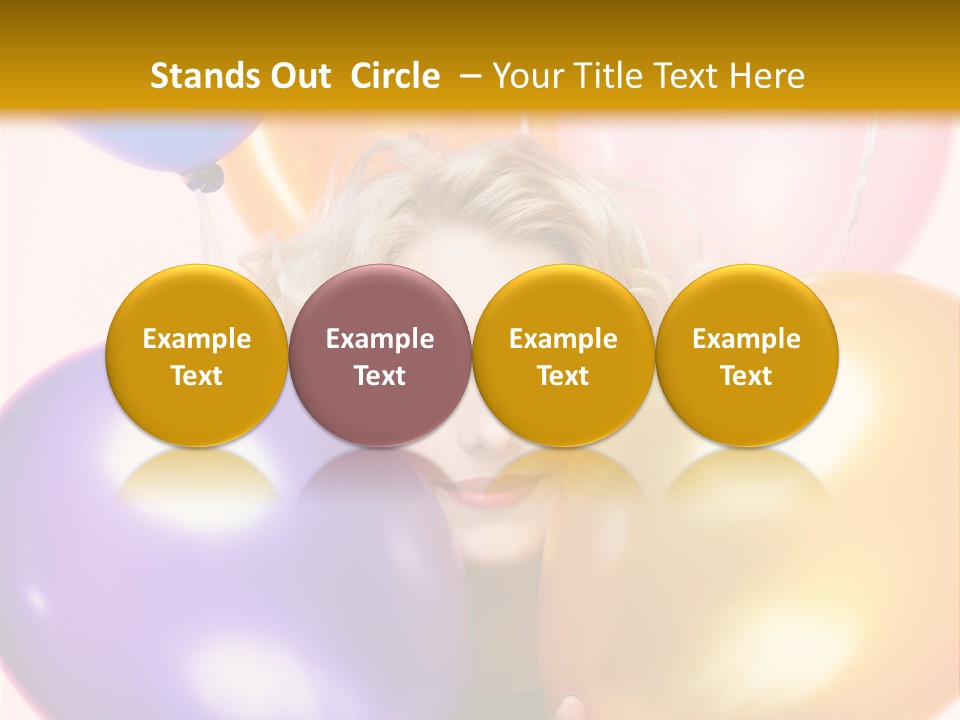 Stands Out Circle – Your Title Text Here

Example Text

Example Text

Example Text

Example Text